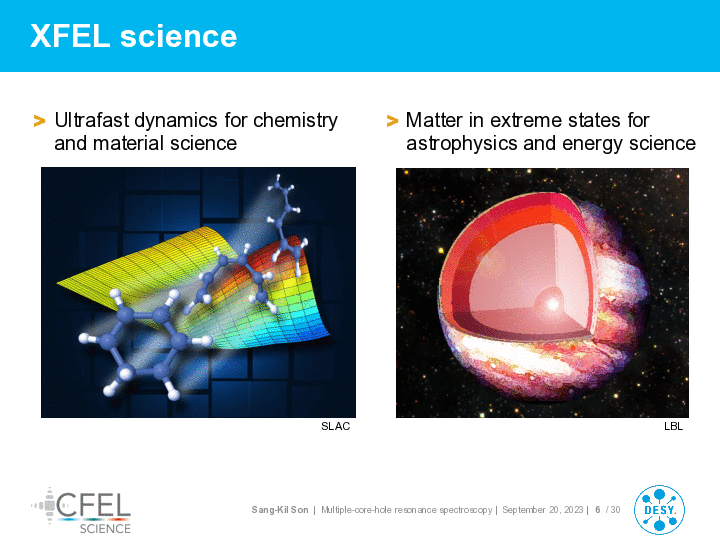 XFEL science

> Ultrafast dynamics for chemistry and material science

SLAC

> Matter in extreme states for astrophysics and energy science

LBL

CFEL SCIENCE

Sang-Kil Son | Multiple-core-hole resonance spectroscopy | September 20, 2023 | 6 / 30

DESY.